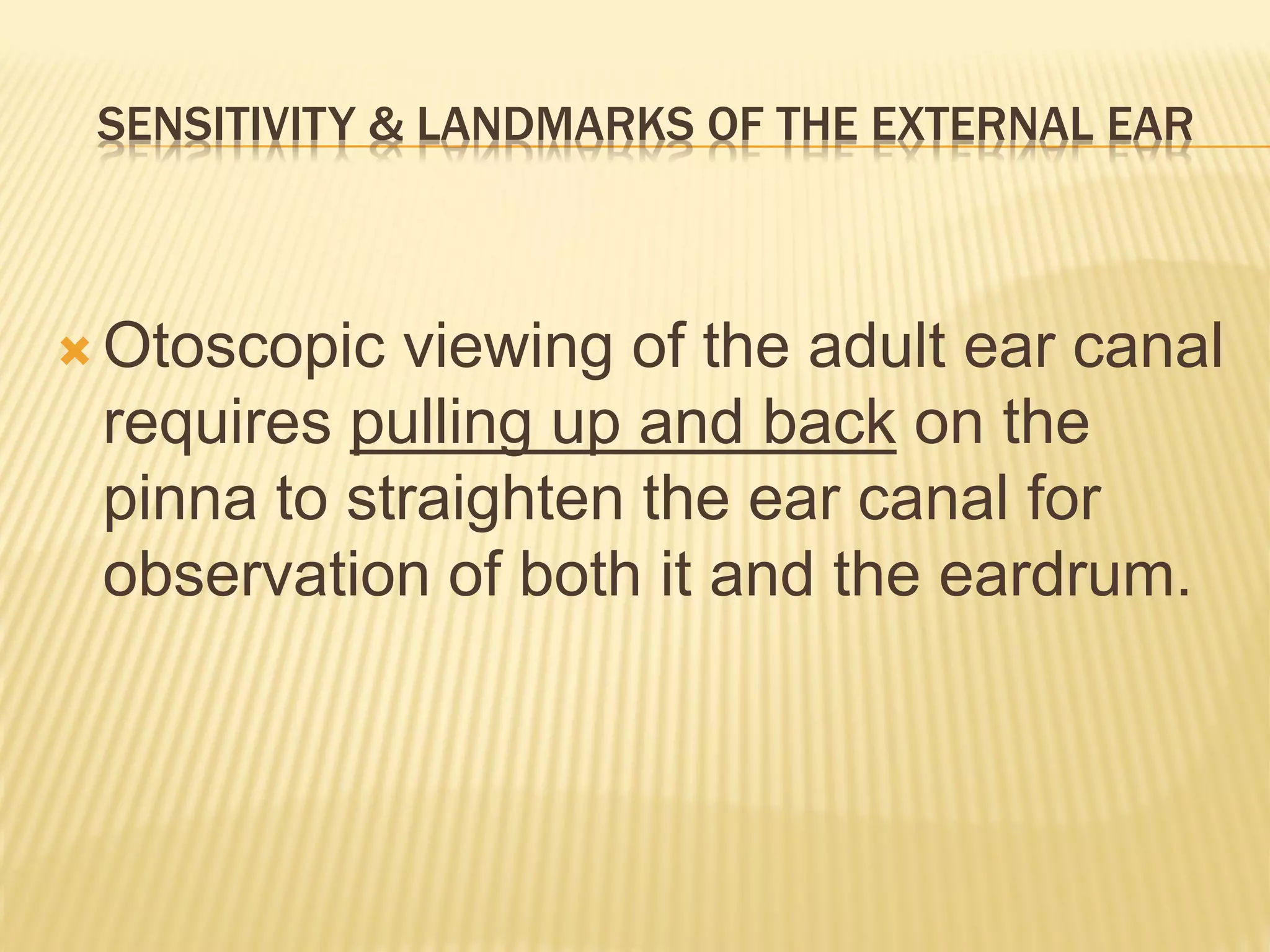 SENSITIVITY & LANDMARKS OF THE EXTERNAL EAR

Otoscopic viewing of the adult ear canal requires pulling up and back on the pinna to straighten the ear canal for observation of both it and the eardrum.